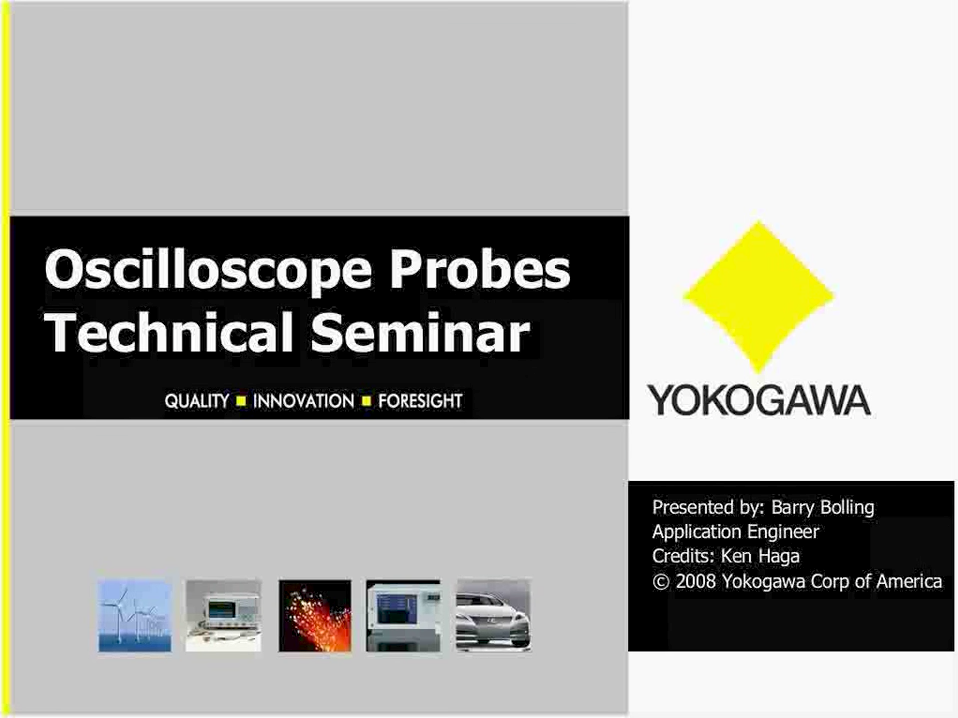 Oscilloscope Probes
Technical Seminar

QUALITY ■ INNOVATION ■ FORESIGHT

YOKOGAWA

Presented by: Barry Bolling
Application Engineer
Credits: Ken Haga
© 2008 Yokogawa Corp of America